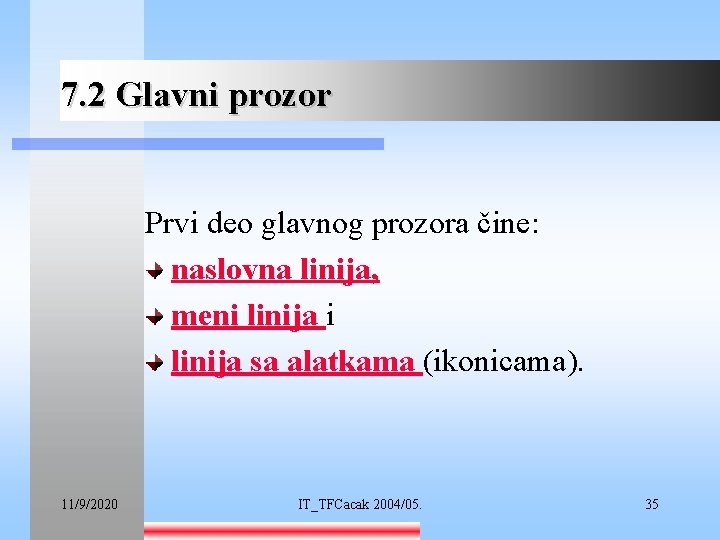 7.2 Glavni prozor

Prvi deo glavnog prozora čine:
naslovna linija,
meni linija i
linija sa alatkama (ikonicama).

11/9/2020 IT_TFCacak 2004/05. 35